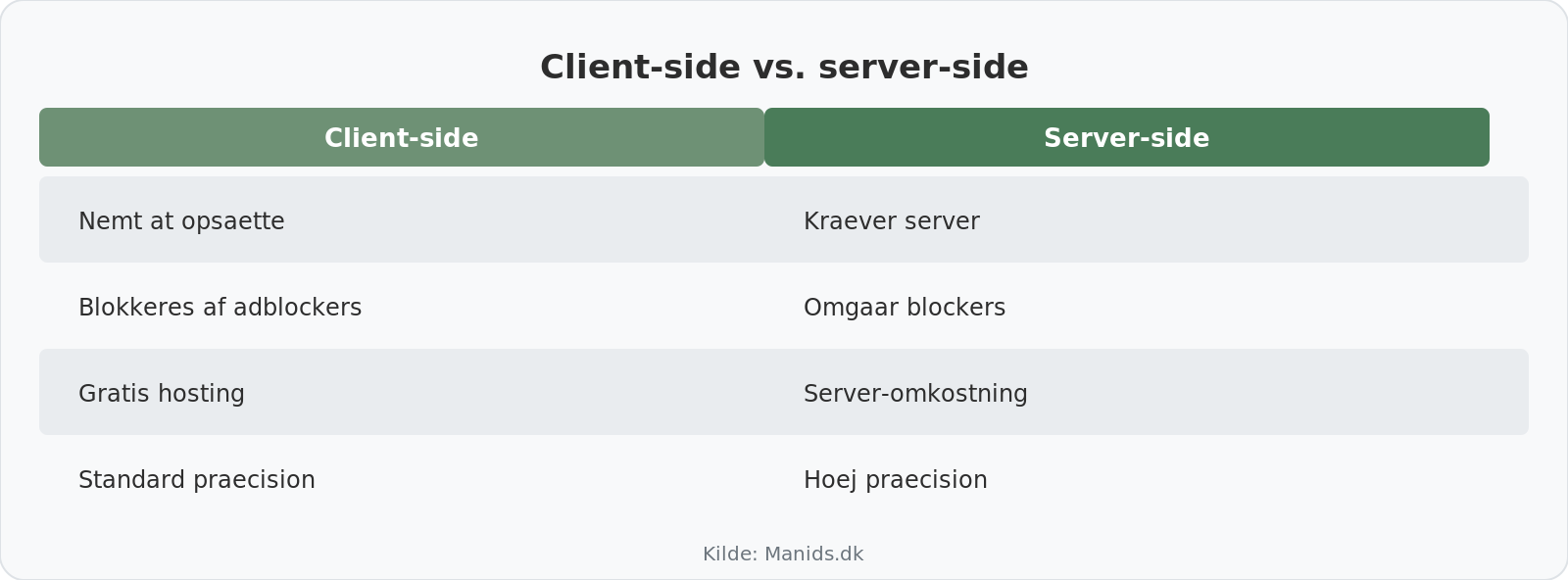 Client-side vs. server-side

| Client-side | Server-side |
|---|---|
| Nemt at opsaette | Kraever server |
| Blokkeres af adblockers | Omgaar blockers |
| Gratis hosting | Server-omkostning |
| Standard praecision | Hoej praecision |

Kilde: Manids.dk